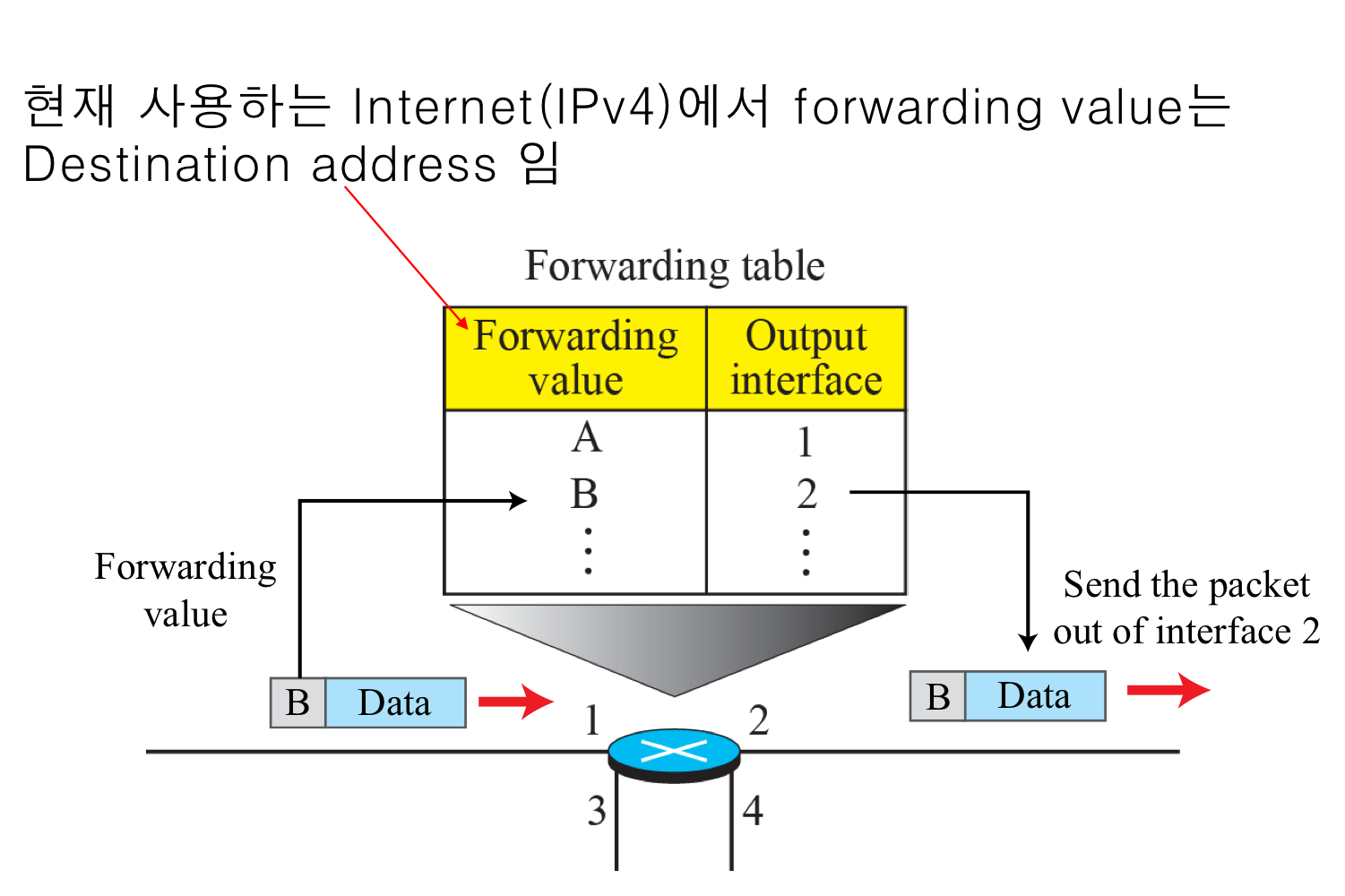 현재 사용하는 Internet(IPv4)에서 forwarding value는 Destination address 임

Forwarding table

| Forwarding value | Output interface |
|---|---|
| A | 1 |
| B | 2 |
| ⋮ | ⋮ |

Forwarding value

B Data

Send the packet out of interface 2

B Data

1 2 3 4